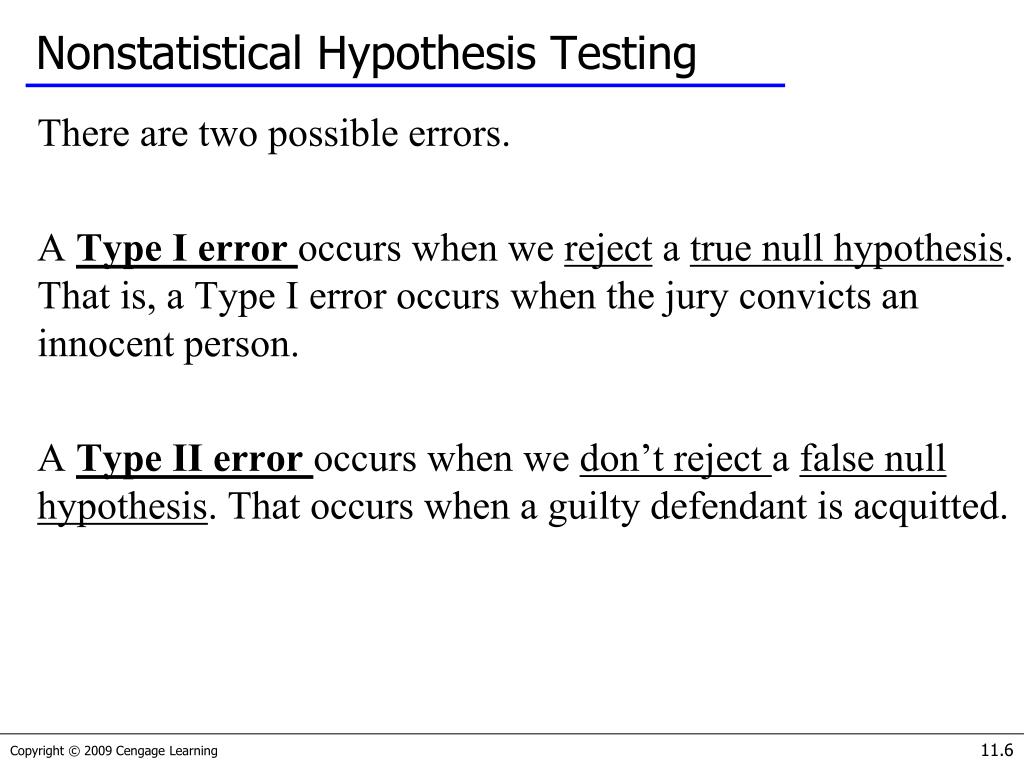 Nonstatistical Hypothesis Testing

There are two possible errors.

A Type I error occurs when we reject a true null hypothesis. That is, a Type I error occurs when the jury convicts an innocent person.

A Type II error occurs when we don’t reject a false null hypothesis. That occurs when a guilty defendant is acquitted.

Copyright © 2009 Cengage Learning

11.6